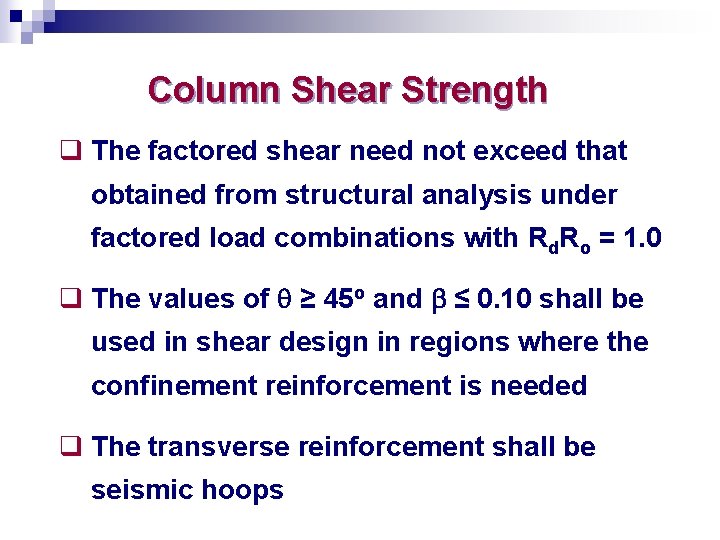 Column Shear Strength

❑ The factored shear need not exceed that obtained from structural analysis under factored load combinations with $R_dR_o = 1.0$

❑ The values of $\theta \geq 45^o$ and $\beta \leq 0.10$ shall be used in shear design in regions where the confinement reinforcement is needed

❑ The transverse reinforcement shall be seismic hoops